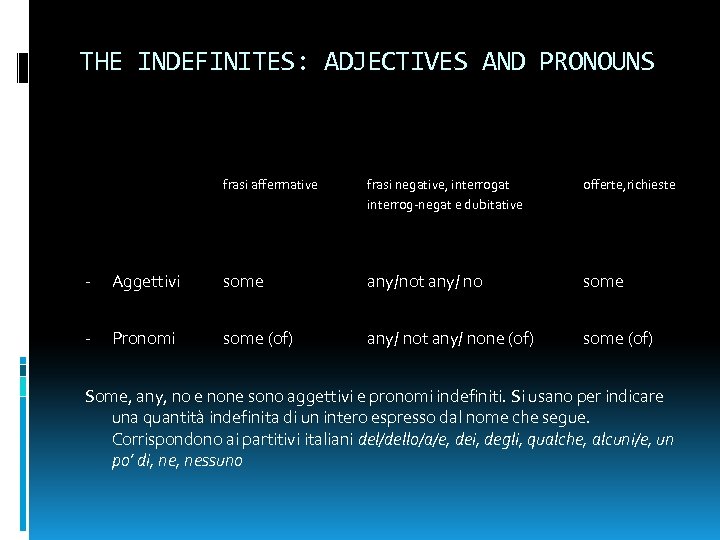 THE INDEFINITES: ADJECTIVES AND PRONOUNS

| | frasi affermative | frasi negative, interrogat interrog-negat e dubitative | offerte,richieste |
|---|---|---|---|
| - Aggettivi | some | any/not any/ no | some |
| - Pronomi | some (of) | any/ not any/ none (of) | some (of) |

Some, any, no e none sono aggettivi e pronomi indefiniti. Si usano per indicare una quantità indefinita di un intero espresso dal nome che segue. Corrispondono ai partitivi italiani del/dello/a/e, dei, degli, qualche, alcuni/e, un po' di, ne, nessuno